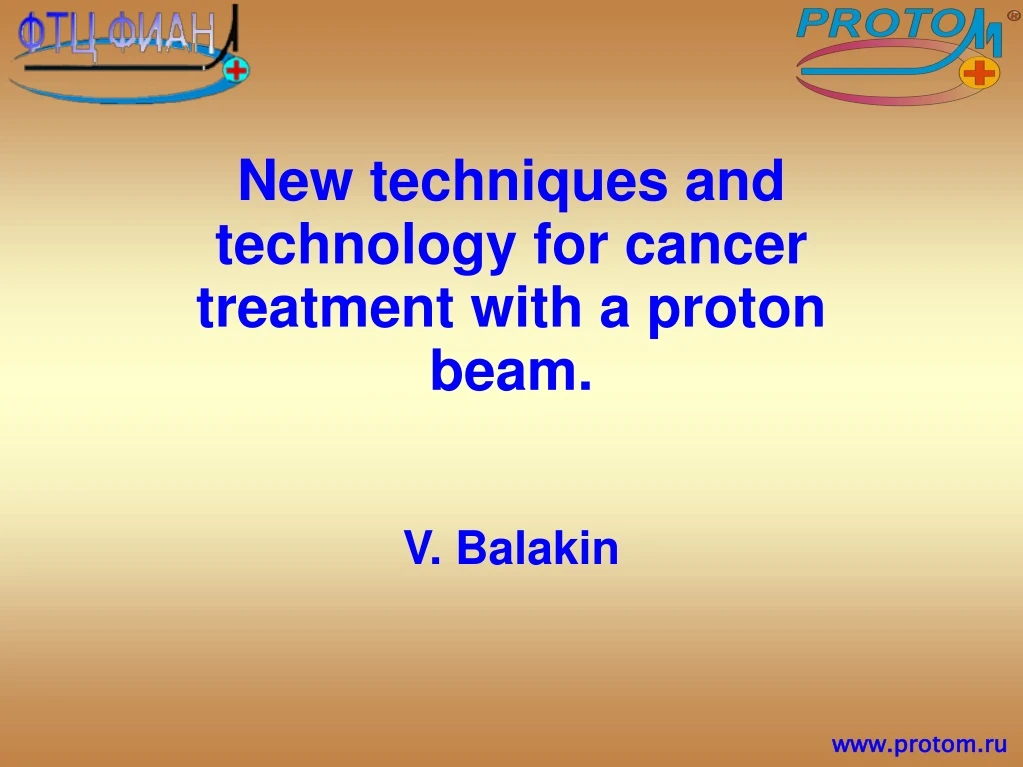 ФТЦ ФИАН

PROTOM®

New techniques and technology for cancer treatment with a proton beam.

V. Balakin

www.protom.ru